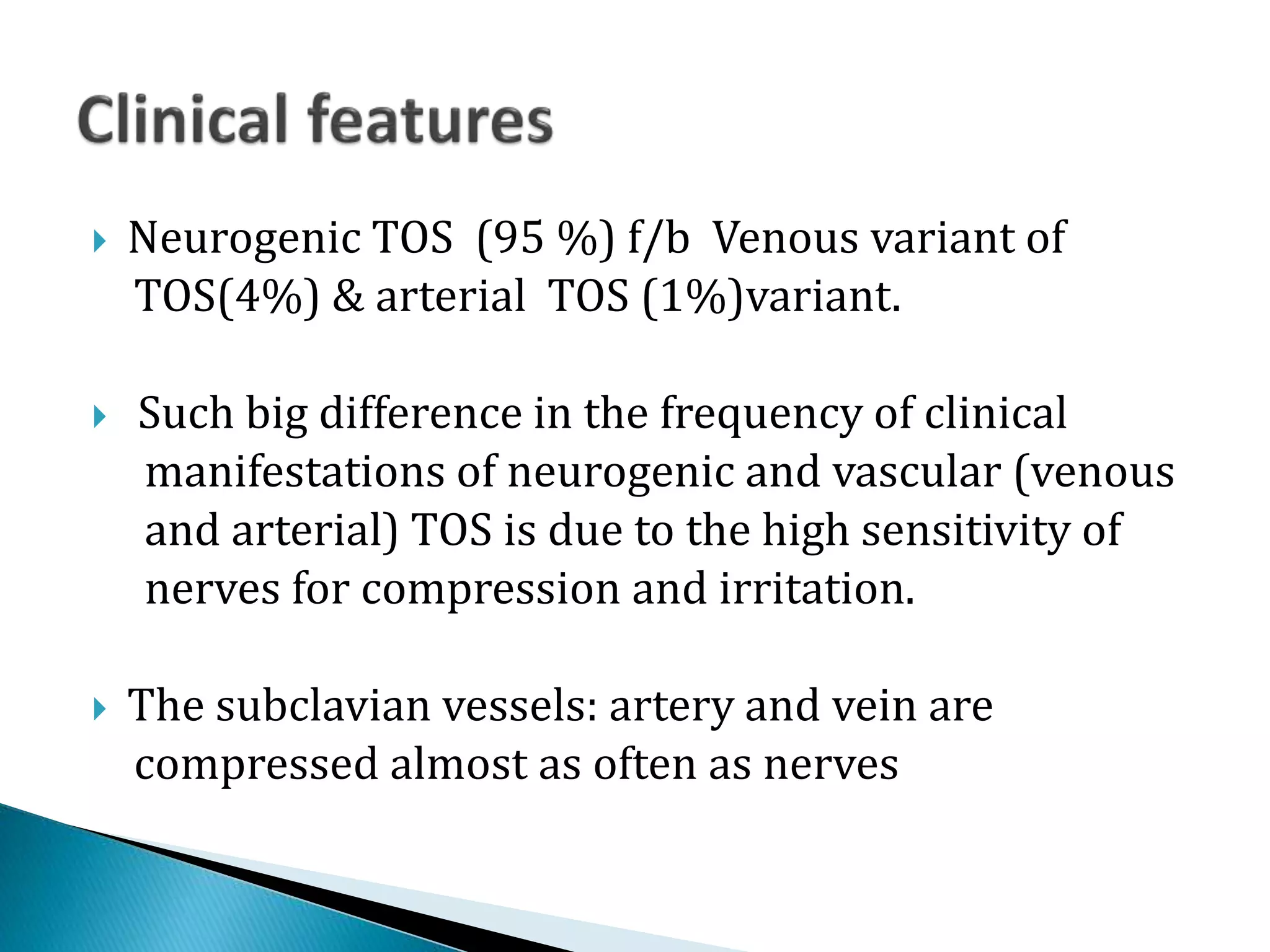 Clinical features

Neurogenic TOS (95 %) f/b Venous variant of TOS(4%) & arterial TOS (1%)variant.

Such big difference in the frequency of clinical manifestations of neurogenic and vascular (venous and arterial) TOS is due to the high sensitivity of nerves for compression and irritation.

The subclavian vessels: artery and vein are compressed almost as often as nerves